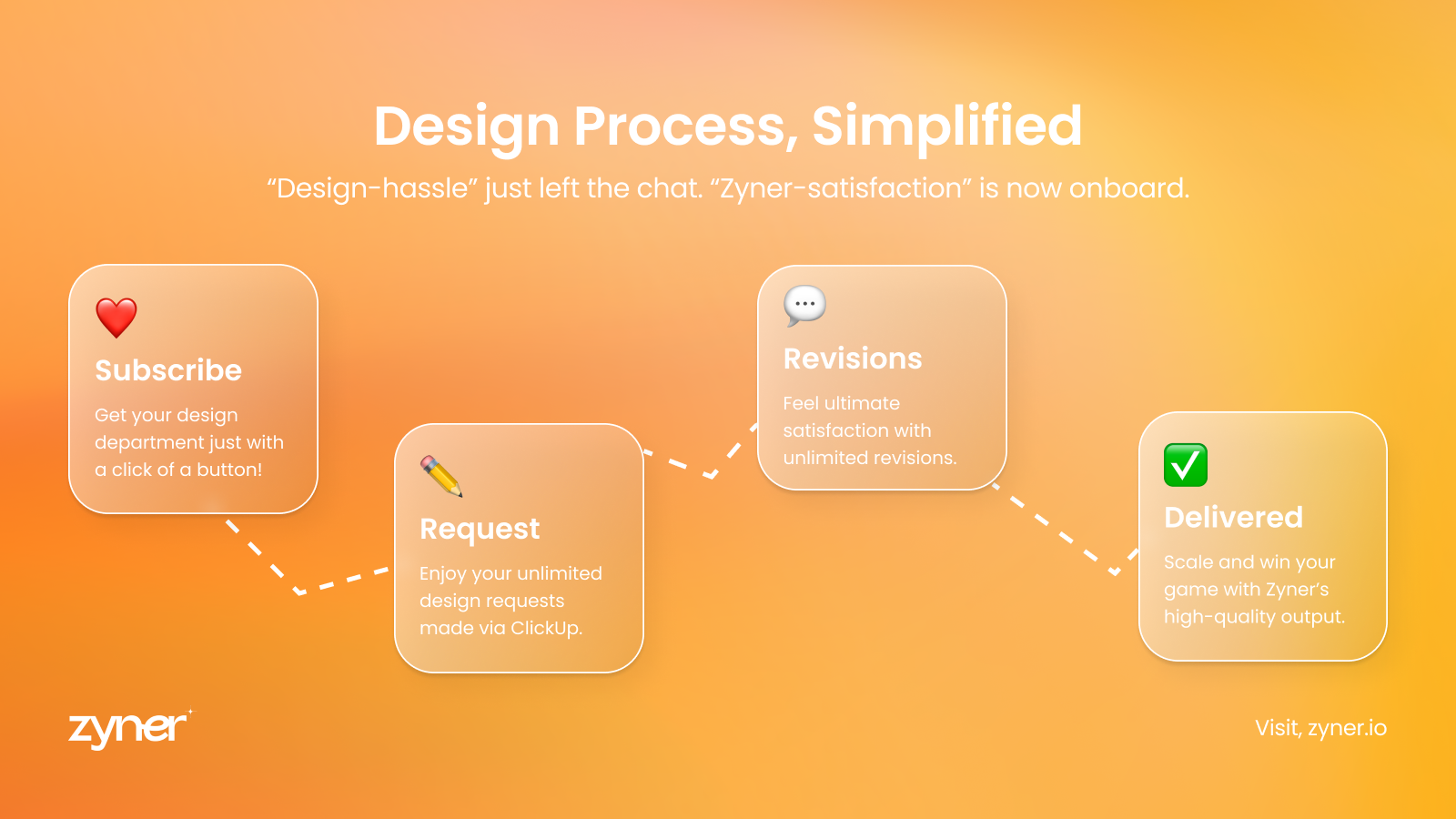 Design Process, Simplified

“Design-hassle” just left the chat. “Zyner-satisfaction” is now onboard.

Subscribe

Get your design department just with a click of a button!

Request

Enjoy your unlimited design requests made via ClickUp.

Revisions

Feel ultimate satisfaction with unlimited revisions.

Delivered

Scale and win your game with Zyner’s high-quality output.

zyner

Visit, zyner.io